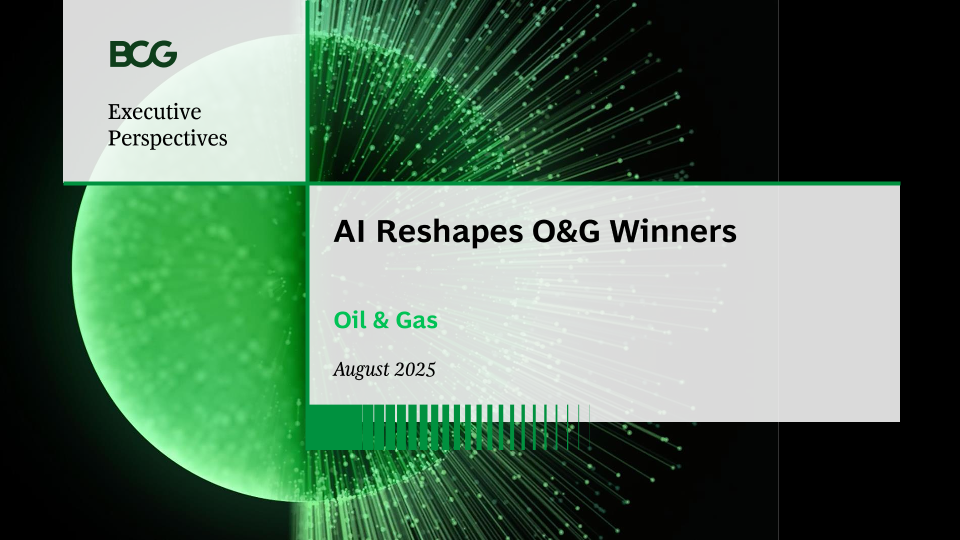 BCG

Executive Perspectives

AI Reshapes O&G Winners

Oil & Gas

August 2025